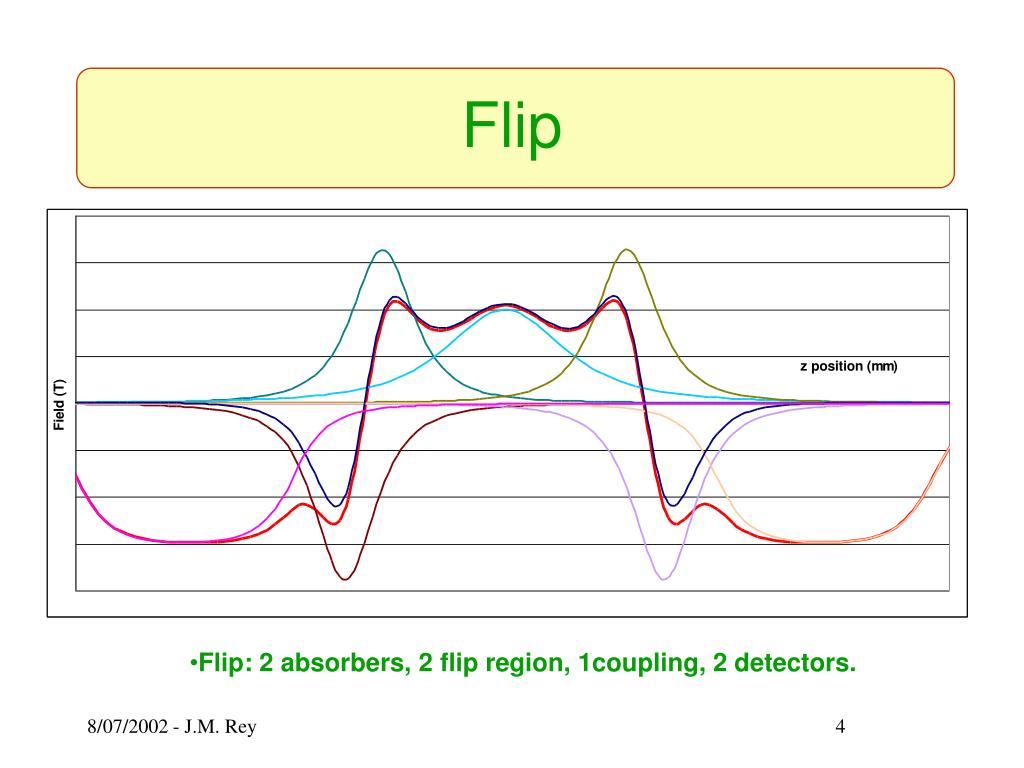 Flip

Field (T)

z position (mm)

•Flip: 2 absorbers, 2 flip region, 1coupling, 2 detectors.

8/07/2002 - J.M. Rey

4